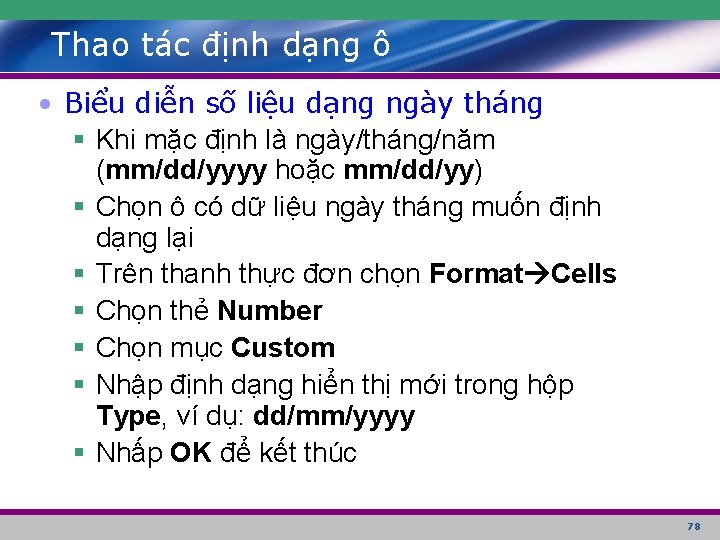 Thao tác định dạng ô

• Biểu diễn số liệu dạng ngày tháng
 ▪ Khi mặc định là ngày/tháng/năm (mm/dd/yyyy hoặc mm/dd/yy)
 ▪ Chọn ô có dữ liệu ngày tháng muốn định dạng lại
 ▪ Trên thanh thực đơn chọn Format→Cells
 ▪ Chọn thẻ Number
 ▪ Chọn mục Custom
 ▪ Nhập định dạng hiển thị mới trong hộp Type, ví dụ: dd/mm/yyyy
 ▪ Nhấp OK để kết thúc

78